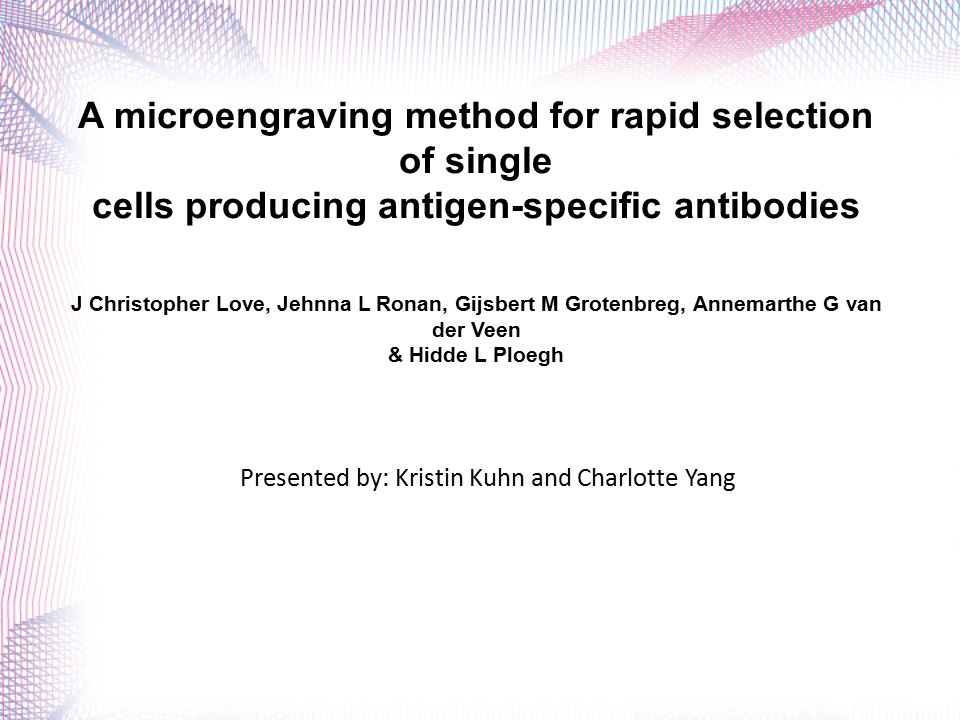 A microengraving method for rapid selection of single cells producing antigen-specific antibodies

J Christopher Love, Jehnna L Ronan, Gijsbert M Grotenbreg, Annemarthe G van der Veen & Hidde L Ploegh

Presented by: Kristin Kuhn and Charlotte Yang